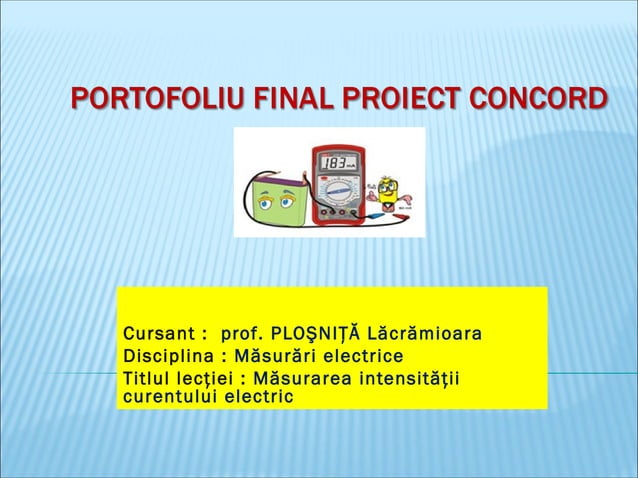 PORTOFOLIU FINAL PROIECT CONCORD

183 mA

Cursant : prof. PLOŞNIŢĂ Lăcrămioara
Disciplina : Măsurări electrice
Titlul lecţiei : Măsurarea intensităţii curentului electric